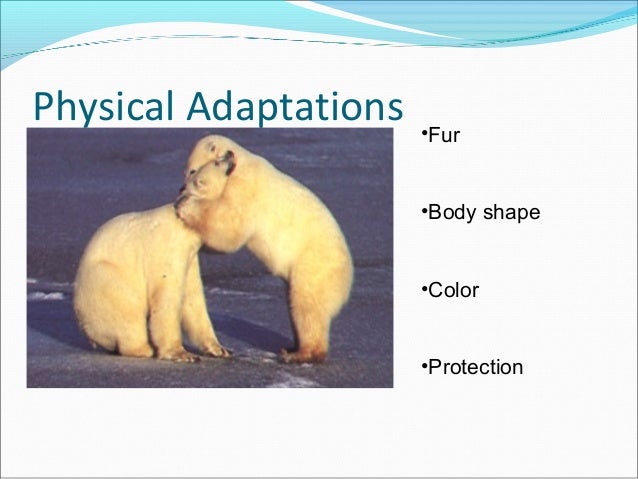 Physical Adaptations

•Fur

•Body shape

•Color

•Protection